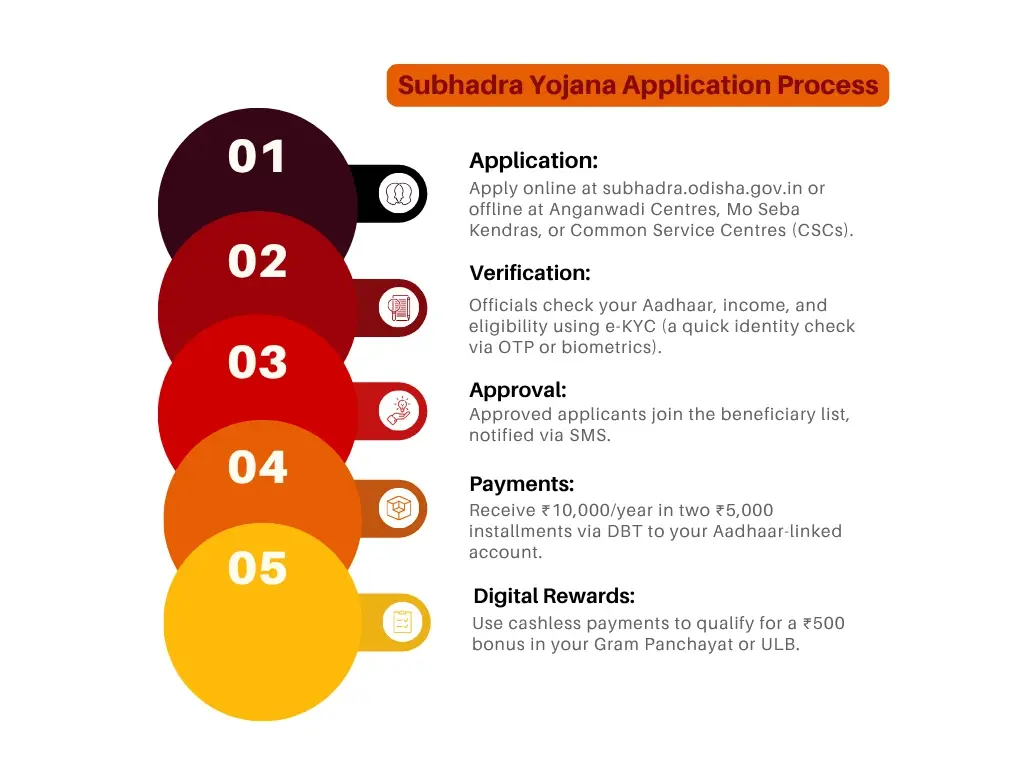 Subhadra Yojana Application Process

01

Application:
Apply online at subhadra.odisha.gov.in or offline at Anganwadi Centres, Mo Seba Kendras, or Common Service Centres (CSCs).

02

Verification:
Officials check your Aadhaar, income, and eligibility using e-KYC (a quick identity check via OTP or biometrics).

03

Approval:
Approved applicants join the beneficiary list, notified via SMS.

04

Payments:
Receive ₹10,000/year in two ₹5,000 installments via DBT to your Aadhaar-linked account.

05

Digital Rewards:
Use cashless payments to qualify for a ₹500 bonus in your Gram Panchayat or ULB.